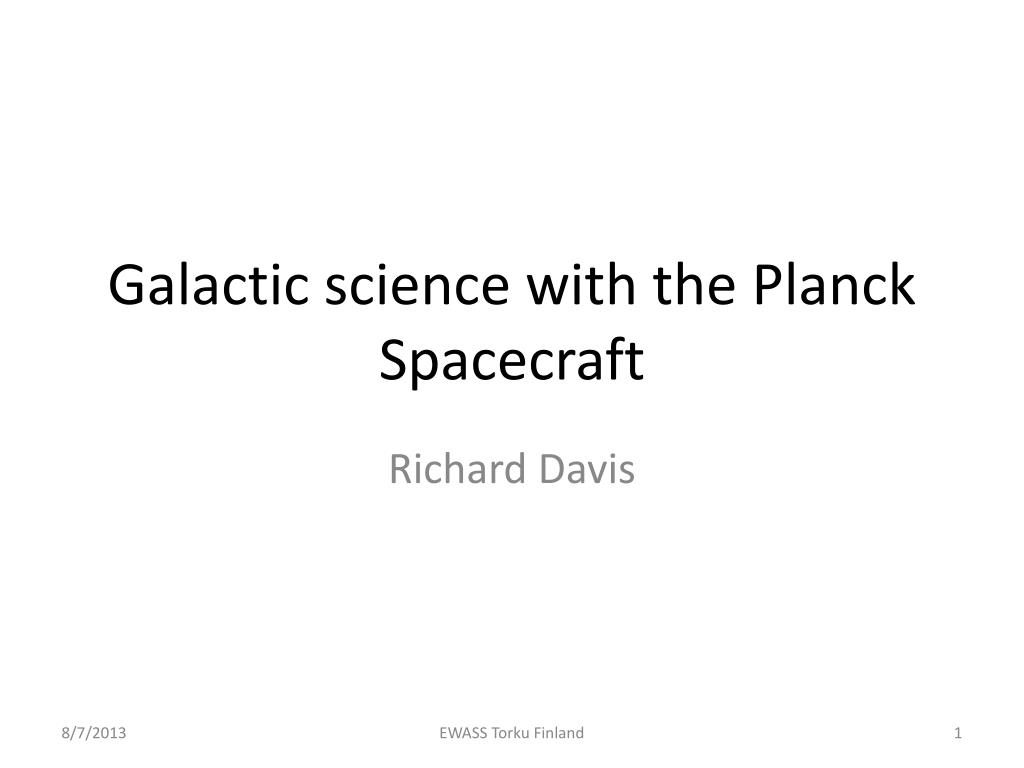 Galactic science with the Planck Spacecraft

Richard Davis

8/7/2013

EWASS Torku Finland

1